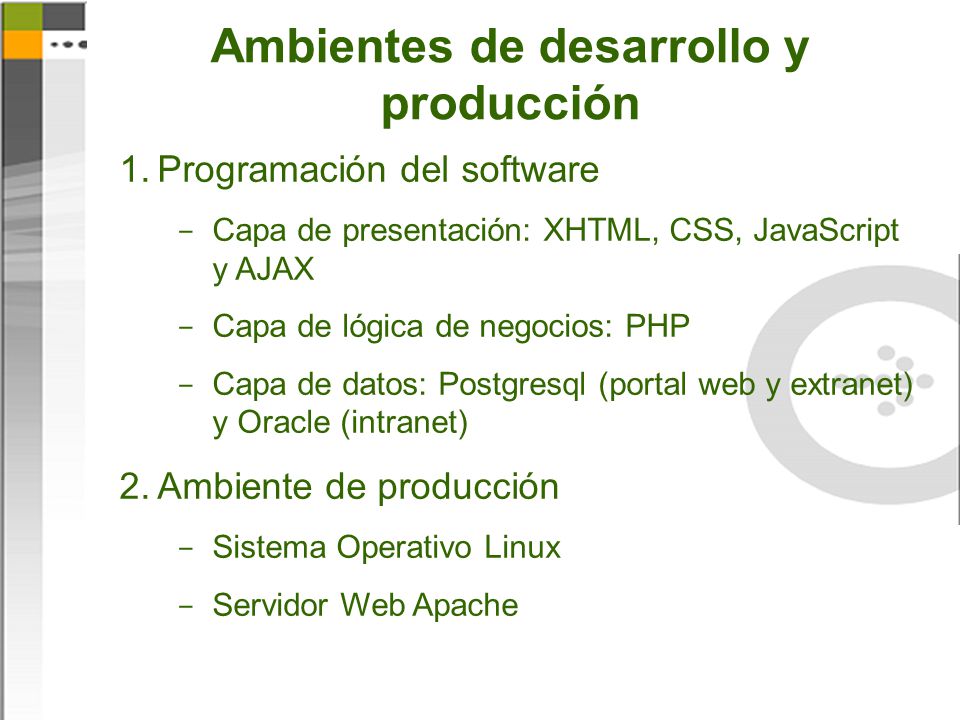 Ambientes de desarrollo y producción

1. Programación del software

– Capa de presentación: XHTML, CSS, JavaScript y AJAX

– Capa de lógica de negocios: PHP

– Capa de datos: Postgresql (portal web y extranet) y Oracle (intranet)

2. Ambiente de producción

– Sistema Operativo Linux

– Servidor Web Apache